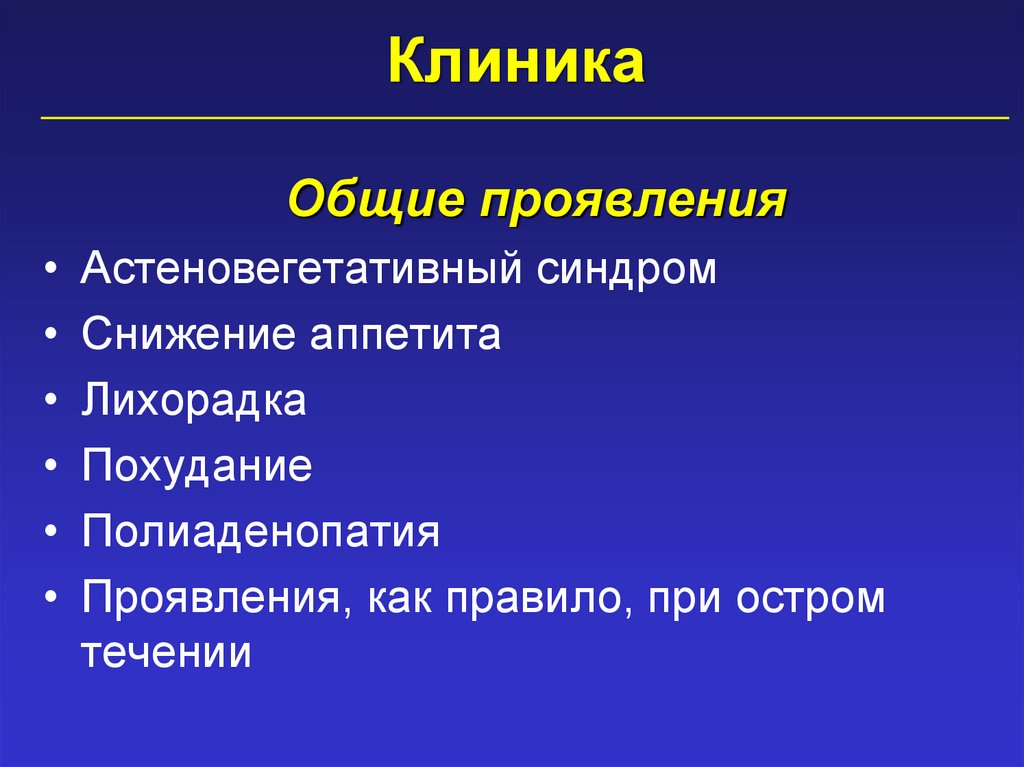 Клиника

Общие проявления

• Астеновегетативный синдром
• Снижение аппетита
• Лихорадка
• Похудание
• Полиаденопатия
• Проявления, как правило, при остром течении